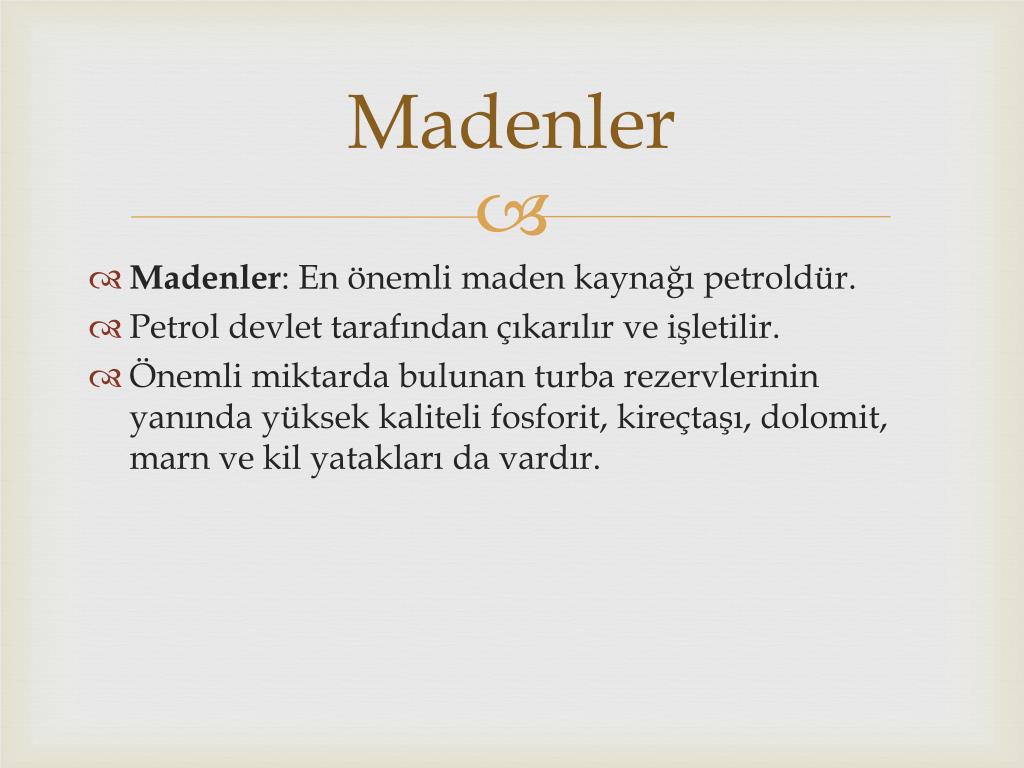 Madenler

Madenler: En önemli maden kaynağı petroldür.

Petrol devlet tarafından çıkarılır ve işletilir.

Önemli miktarda bulunan turba rezervlerinin yanında yüksek kaliteli fosforit, kireçtaşı, dolomit, marn ve kil yatakları da vardır.